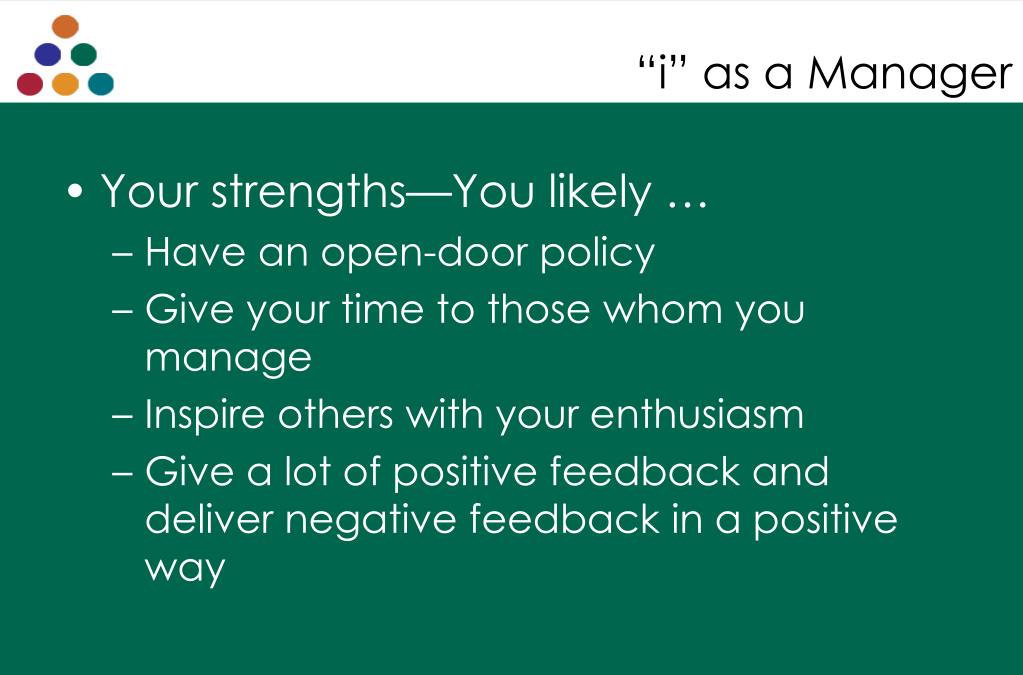 “i” as a Manager

• Your strengths—You likely …
– Have an open-door policy
– Give your time to those whom you manage
– Inspire others with your enthusiasm
– Give a lot of positive feedback and deliver negative feedback in a positive way